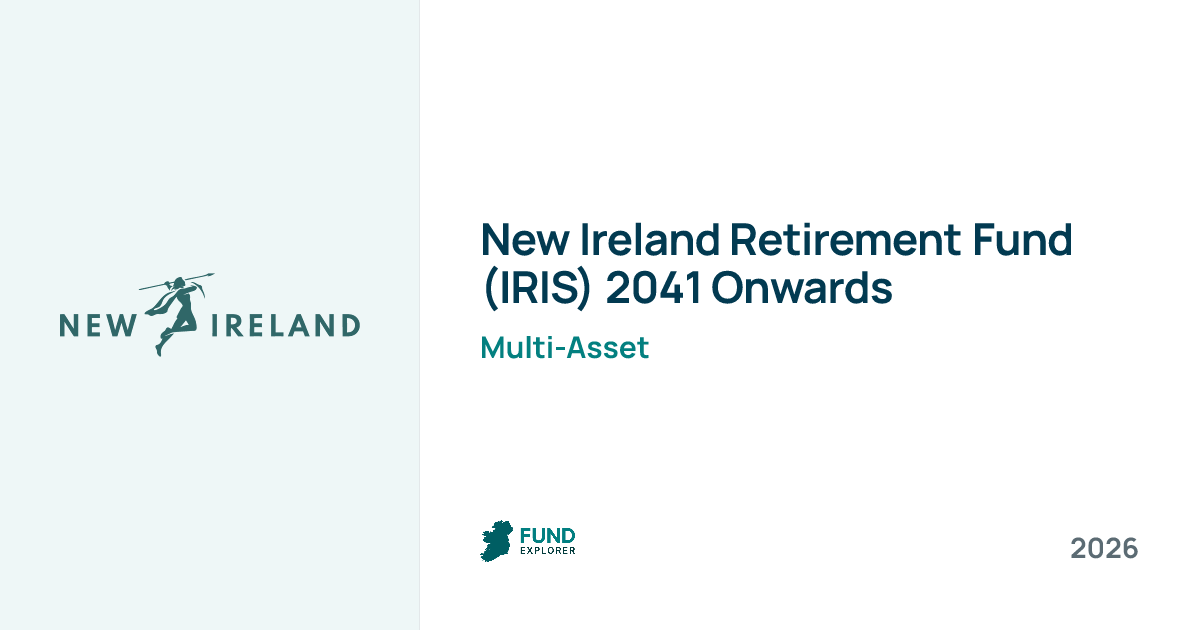 NEW IRELAND

New Ireland Retirement Fund (IRIS) 2041 Onwards

Multi-Asset

FUND EXPLORER

2026